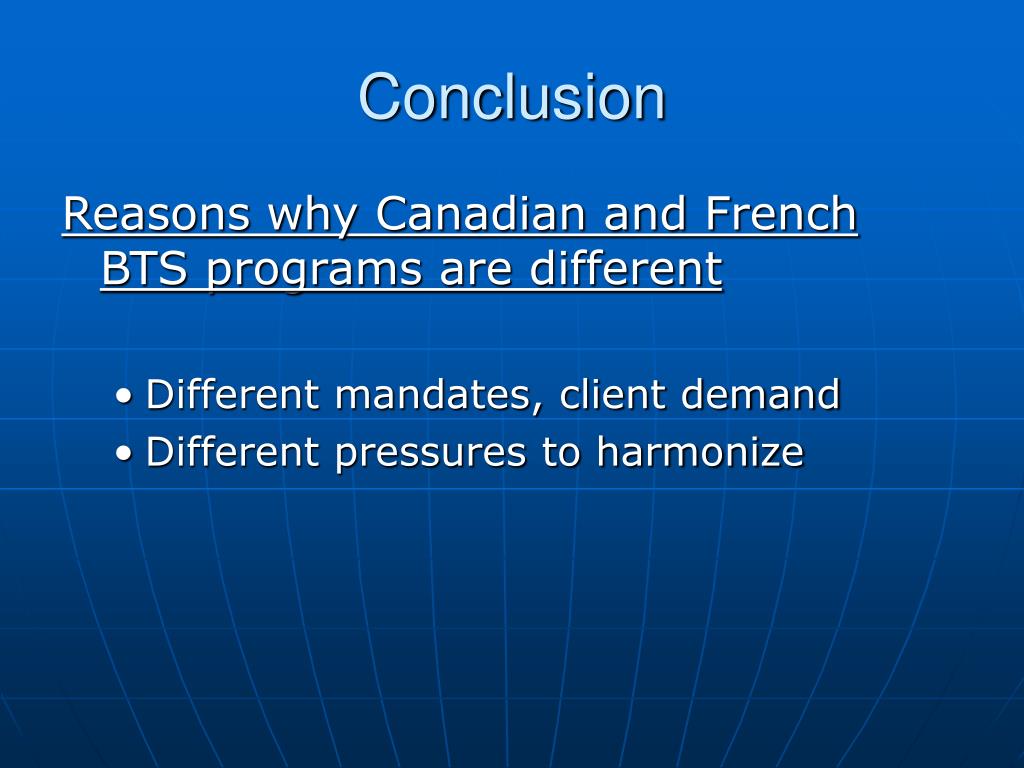 Conclusion

Reasons why Canadian and French BTS programs are different

• Different mandates, client demand
• Different pressures to harmonize